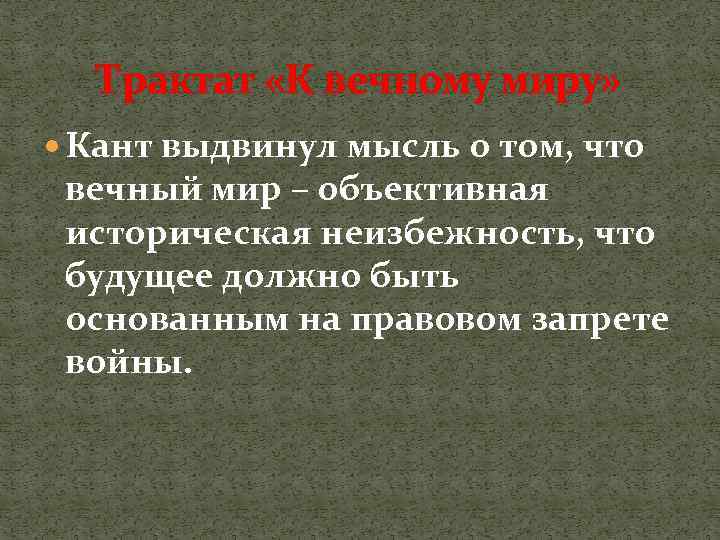 Трактат «К вечному миру»

Кант выдвинул мысль о том, что вечный мир – объективная историческая неизбежность, что будущее должно быть основанным на правовом запрете войны.